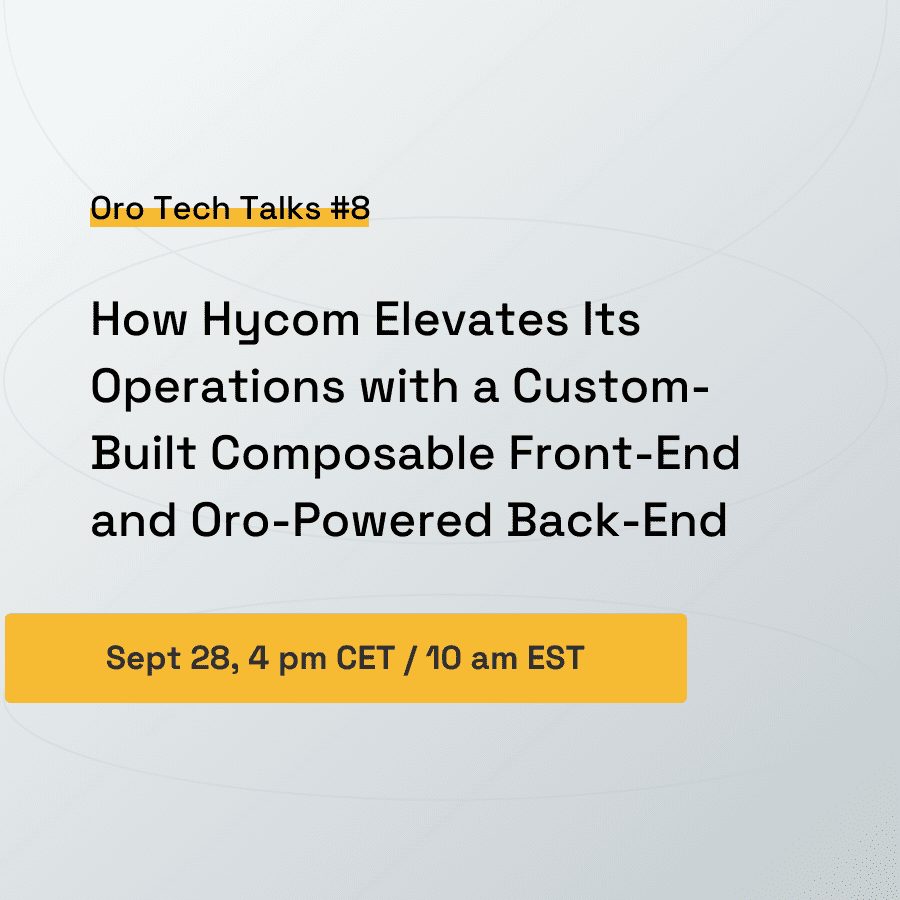 Oro Tech Talks #8

How Hycom Elevates Its Operations with a Custom-Built Composable Front-End and Oro-Powered Back-End

Sept 28, 4 pm CET / 10 am EST